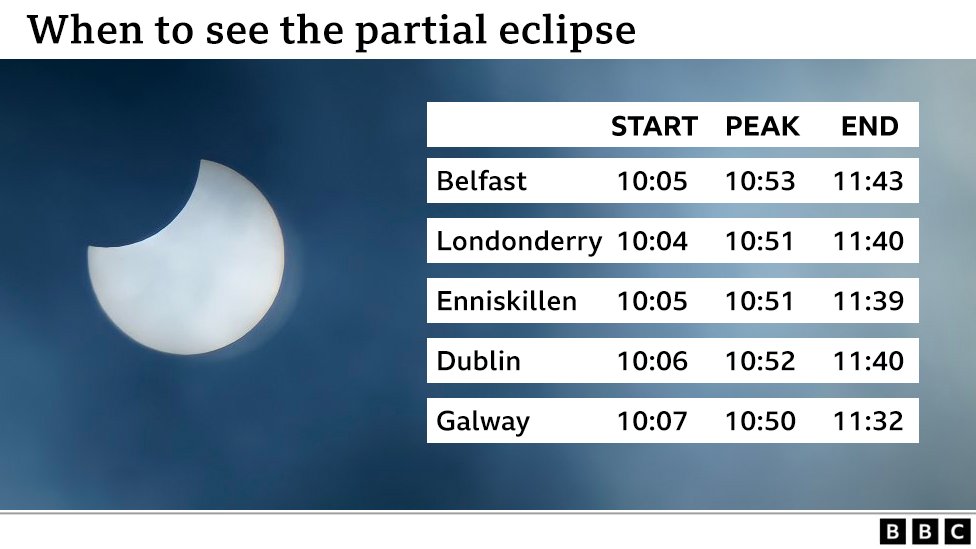 When to see the partial eclipse

| | START | PEAK | END |
|---|---|---|---|
| Belfast | 10:05 | 10:53 | 11:43 |
| Londonderry | 10:04 | 10:51 | 11:40 |
| Enniskillen | 10:05 | 10:51 | 11:39 |
| Dublin | 10:06 | 10:52 | 11:40 |
| Galway | 10:07 | 10:50 | 11:32 |

BBC